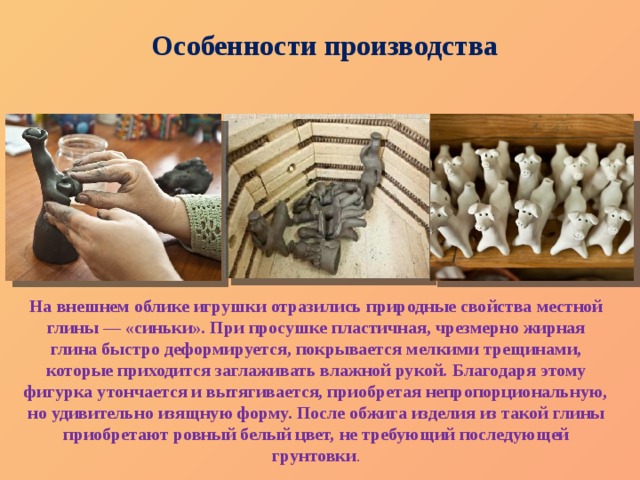 Особенности производства

На внешнем облике игрушки отразились природные свойства местной глины — «синьки». При просушке пластичная, чрезмерно жирная глина быстро деформируется, покрывается мелкими трещинами, которые приходится заглаживать влажной рукой. Благодаря этому фигурка утончается и вытягивается, приобретая непропорциональную, но удивительно изящную форму. После обжига изделия из такой глины приобретают ровный белый цвет, не требующий последующей грунтовки.